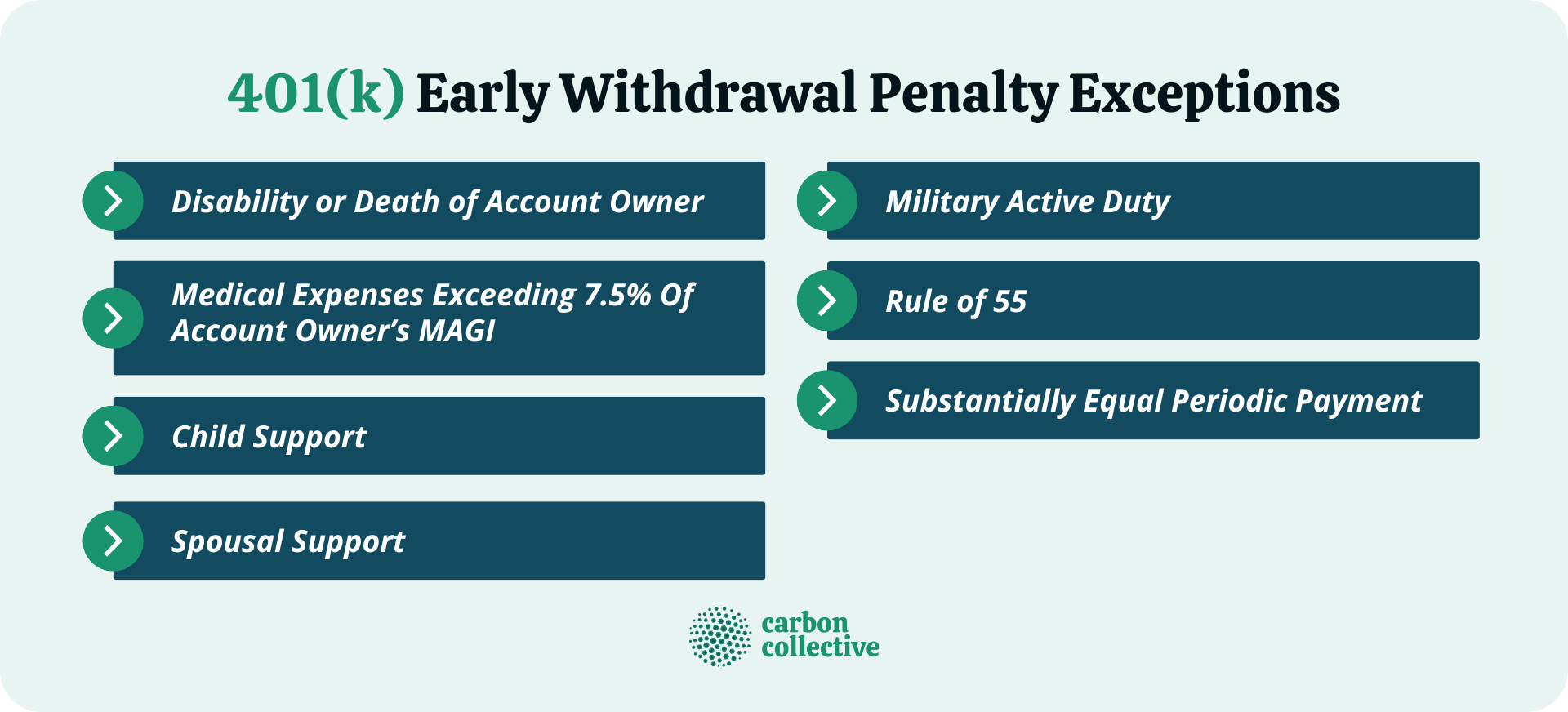 401(k) Early Withdrawal Penalty Exceptions

Disability or Death of Account Owner

Medical Expenses Exceeding 7.5% Of Account Owner's MAGI

Child Support

Spousal Support

Military Active Duty

Rule of 55

Substantially Equal Periodic Payment

carbon collective